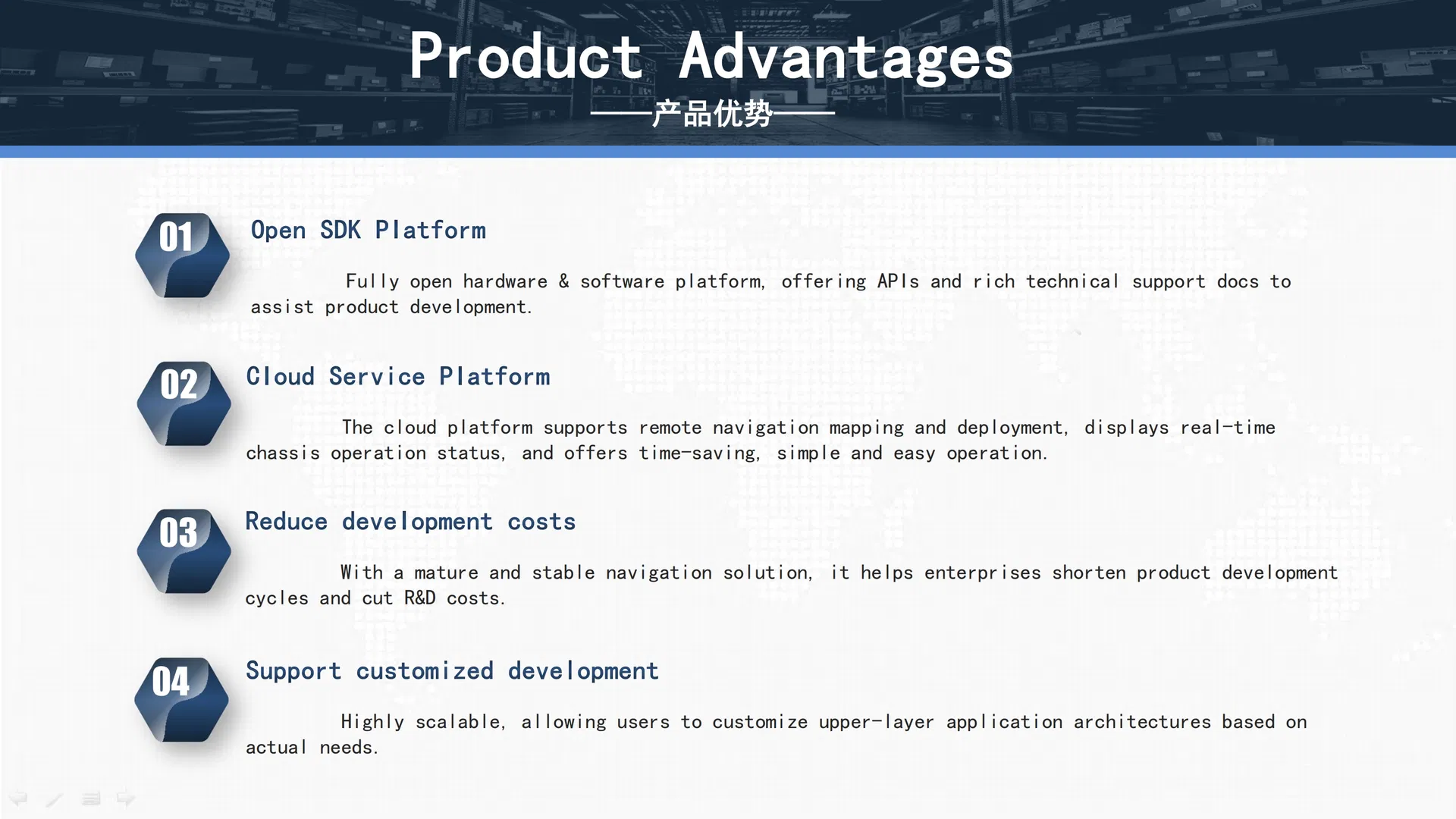 Product Advantages

——产品优势——

01

Open SDK Platform

Fully open hardware & software platform, offering APIs and rich technical support docs to assist product development.

02

Cloud Service Platform

The cloud platform supports remote navigation mapping and deployment, displays real-time chassis operation status, and offers time-saving, simple and easy operation.

03

Reduce development costs

With a mature and stable navigation solution, it helps enterprises shorten product development cycles and cut R&D costs.

04

Support customized development

Highly scalable, allowing users to customize upper-layer application architectures based on actual needs.